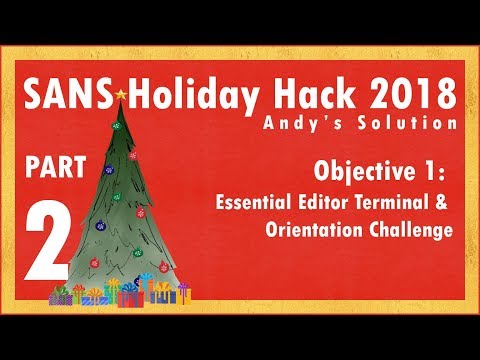 SANS Holiday Hack 2018
Andy's Solution

PART
2

Objective 1:
Essential Editor Terminal & Orientation Challenge